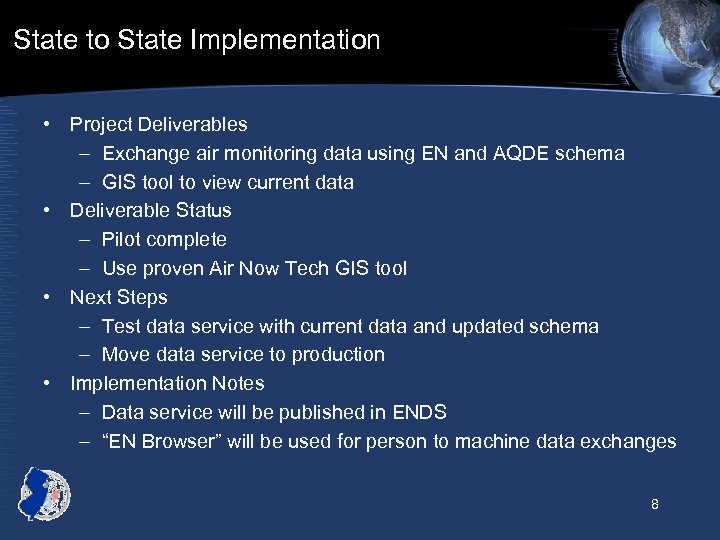 State to State Implementation

• Project Deliverables
– Exchange air monitoring data using EN and AQDE schema
– GIS tool to view current data
• Deliverable Status
– Pilot complete
– Use proven Air Now Tech GIS tool
• Next Steps
– Test data service with current data and updated schema
– Move data service to production
• Implementation Notes
– Data service will be published in ENDS
– “EN Browser” will be used for person to machine data exchanges

8